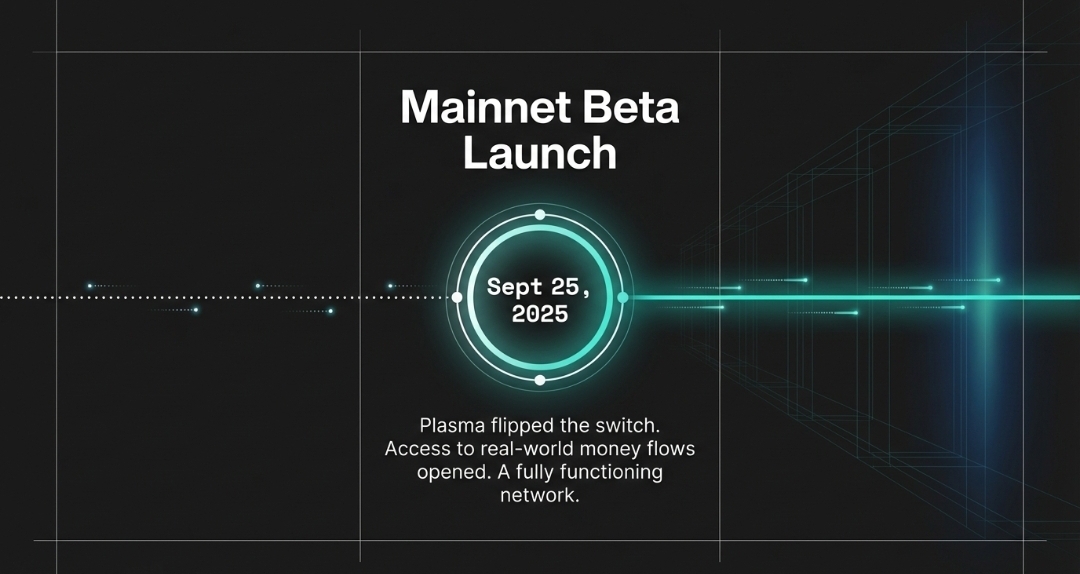 Mainnet Beta Launch

Sept 25, 2025

Plasma flipped the switch. Access to real-world money flows opened. A fully functioning network.